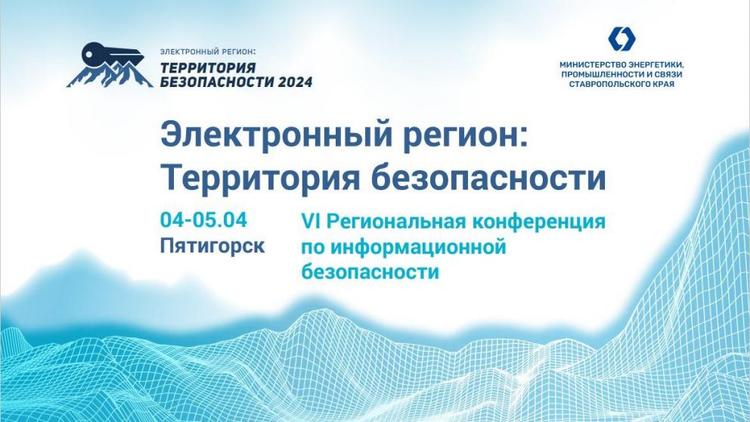 ЭЛЕКТРОННЫЙ РЕГИОН:
ТЕРРИТОРИЯ БЕЗОПАСНОСТИ 2024

МИНИСТЕРСТВО ЭНЕРГЕТИКИ, ПРОМЫШЛЕННОСТИ И СВЯЗИ СТАВРОПОЛЬСКОГО КРАЯ

Электронный регион: Территория безопасности

04-05.04
Пятигорск

VI Региональная конференция по информационной безопасности